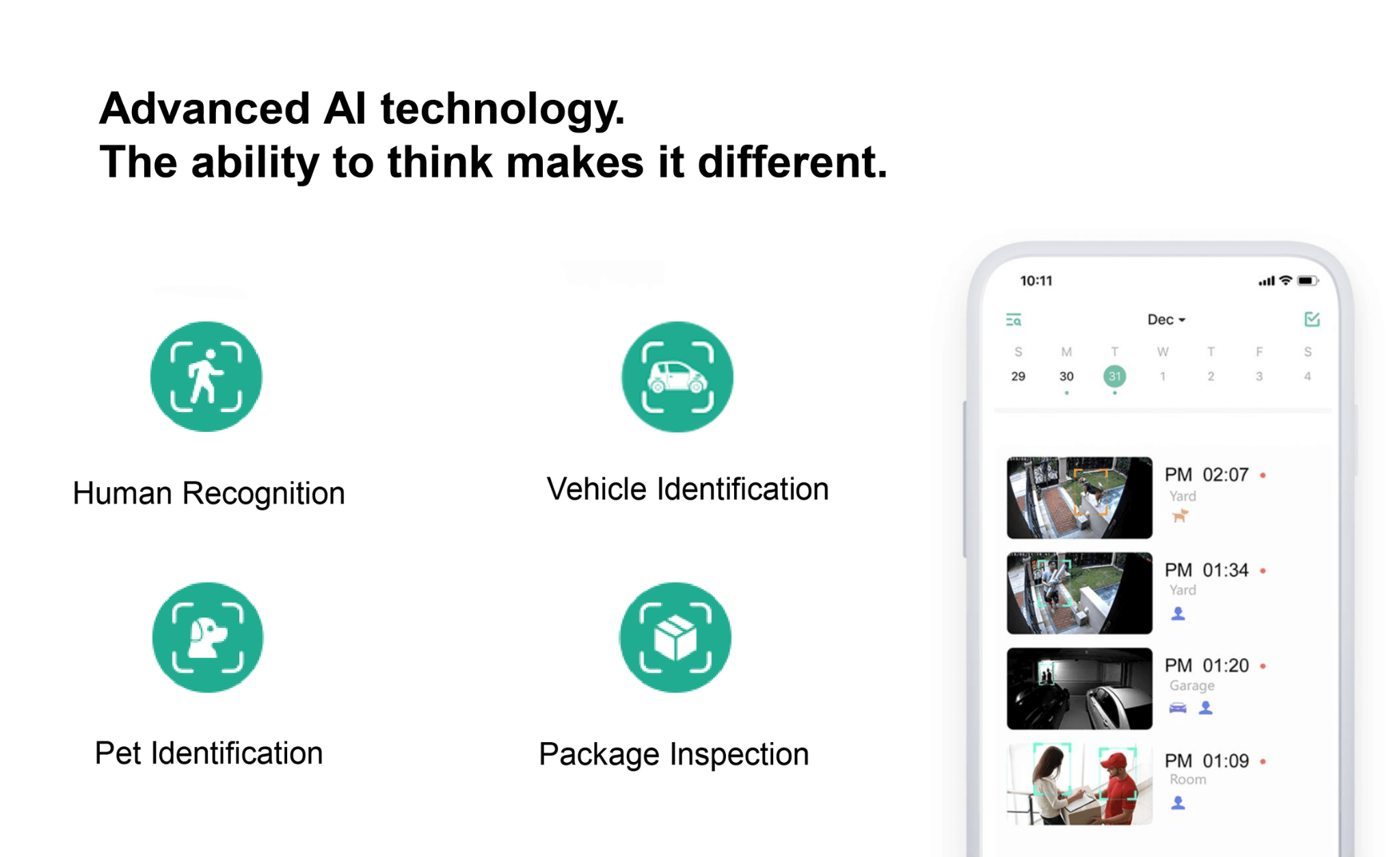 Advanced AI technology.
The ability to think makes it different.

Human Recognition

Vehicle Identification

Pet Identification

Package Inspection

10:11

Dec

| S | M | T | W | T | F | S |
|---|---|---|---|---|---|---|
| 29 | 30 | 31 | 1 | 2 | 3 | 4 |

PM 02:07
Yard

PM 01:34
Yard

PM 01:20
Garage

PM 01:09
Room